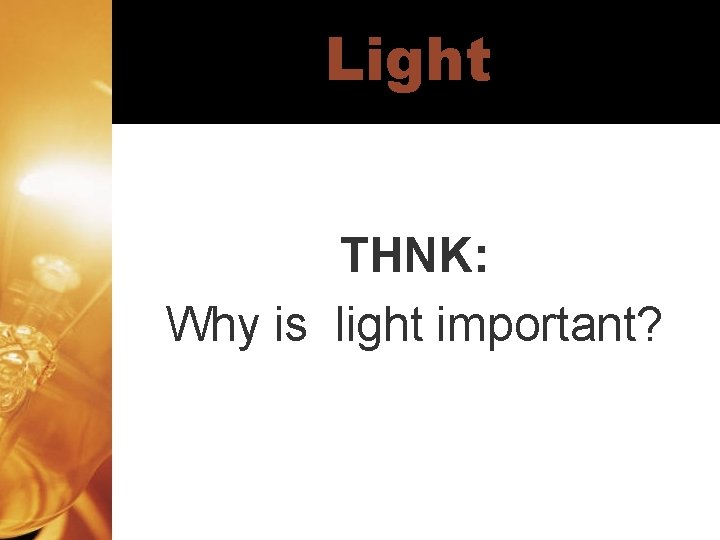 Light

THNK:
Why is  light important?